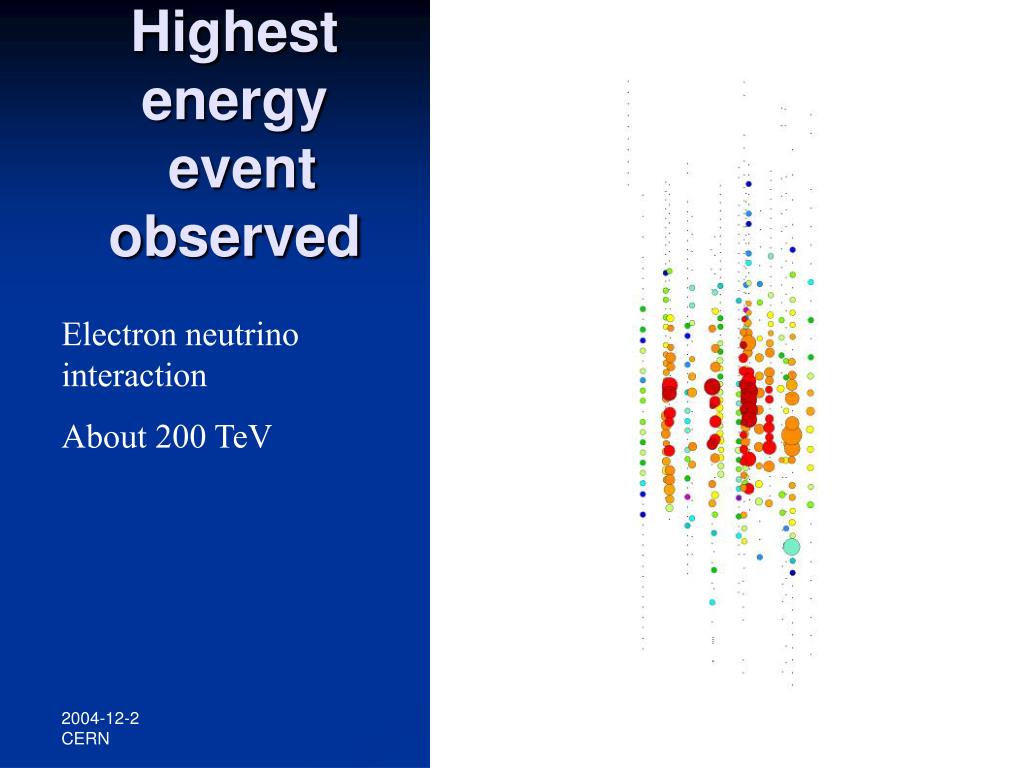 Highest energy event observed

Electron neutrino interaction

About 200 TeV

2004-12-2
CERN